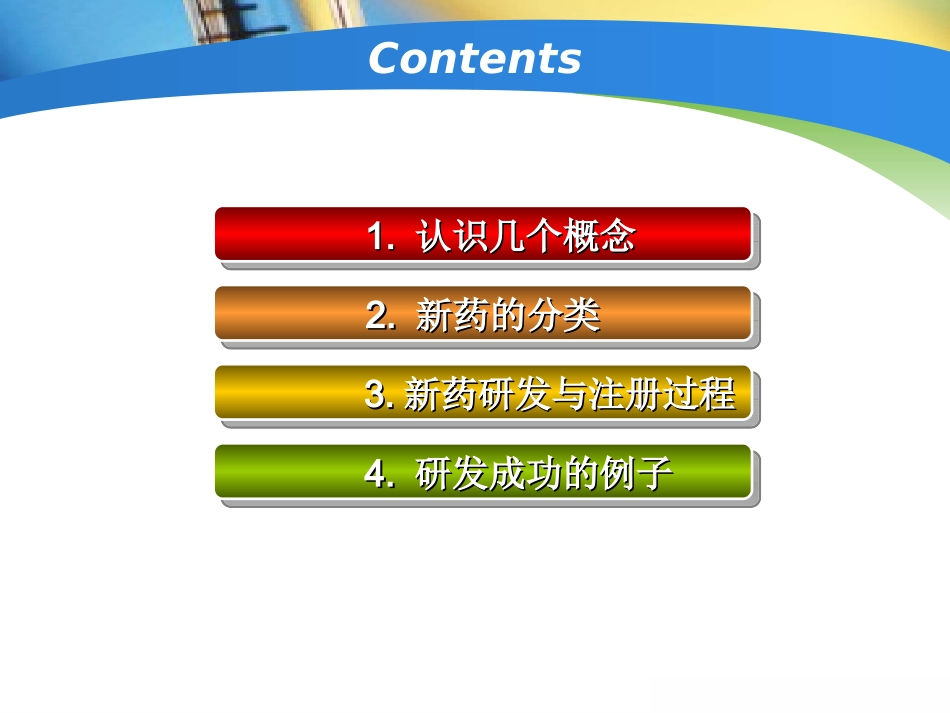 Contents

1. 认识几个概念

2. 新药的分类

3. 新药研发与注册过程

4. 研发成功的例子